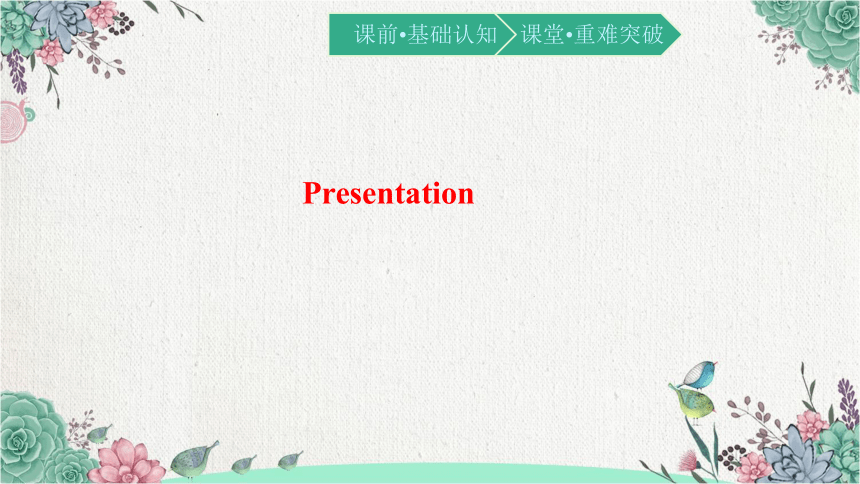 课前•基础认知

课堂•重难突破

Presentation